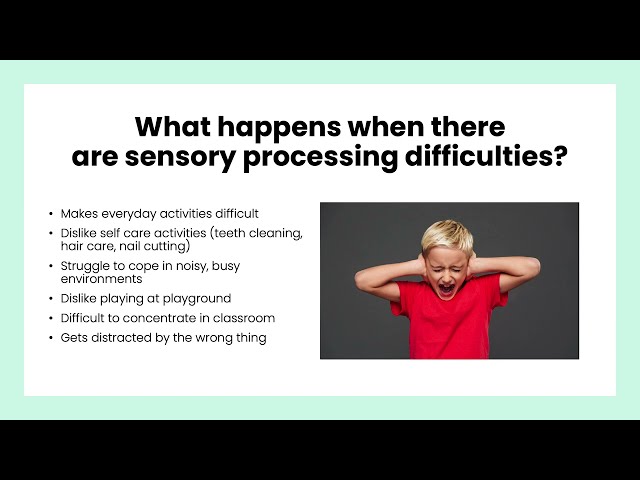 What happens when there are sensory processing difficulties?

• Makes everyday activities difficult
• Dislike self care activities (teeth cleaning, hair care, nail cutting)
• Struggle to cope in noisy, busy environments
• Dislike playing at playground
• Difficult to concentrate in classroom
• Gets distracted by the wrong thing